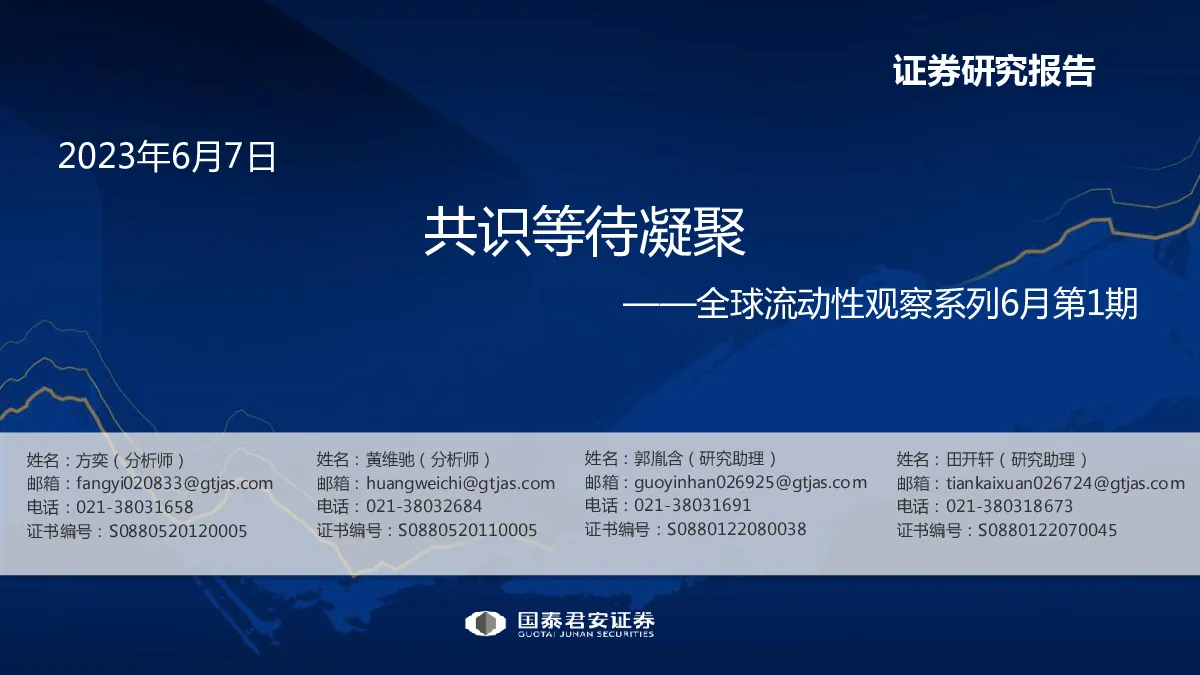 证券研究报告

2023年6月7日

共识等待凝聚

——全球流动性观察系列6月第1期

姓名：方奕（分析师）
邮箱：fangyi020833@gtjas.com
电话：021-38031658
证书编号：S0880520120005

姓名：黄维驰（分析师）
邮箱：huangweichi@gtjas.com
电话：021-38032684
证书编号：S0880520110005

姓名：郭胤含（研究助理）
邮箱：guoyinhan026925@gtjas.com
电话：021-38031691
证书编号：S0880122080038

姓名：田开轩（研究助理）
邮箱：tiankaixuan026724@gtjas.com
电话：021-380318673
证书编号：S0880122070045

国泰君安证券
GUOTAI JUNAN SECURITIES